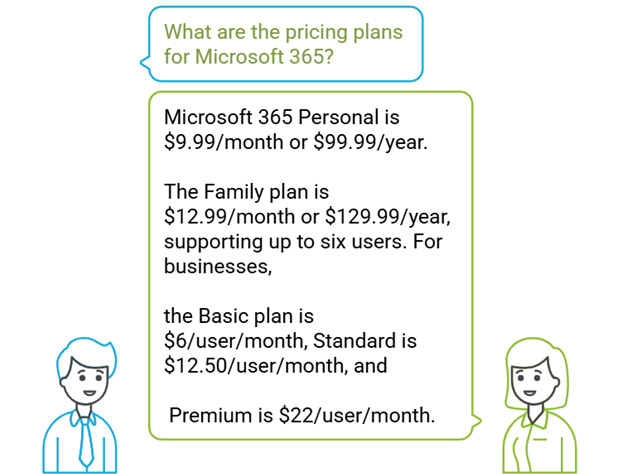 What are the pricing plans for Microsoft 365?

Microsoft 365 Personal is \$9.99/month or \$99.99/year.

The Family plan is \$12.99/month or \$129.99/year, supporting up to six users. For businesses,

the Basic plan is \$6/user/month, Standard is \$12.50/user/month, and

Premium is \$22/user/month.